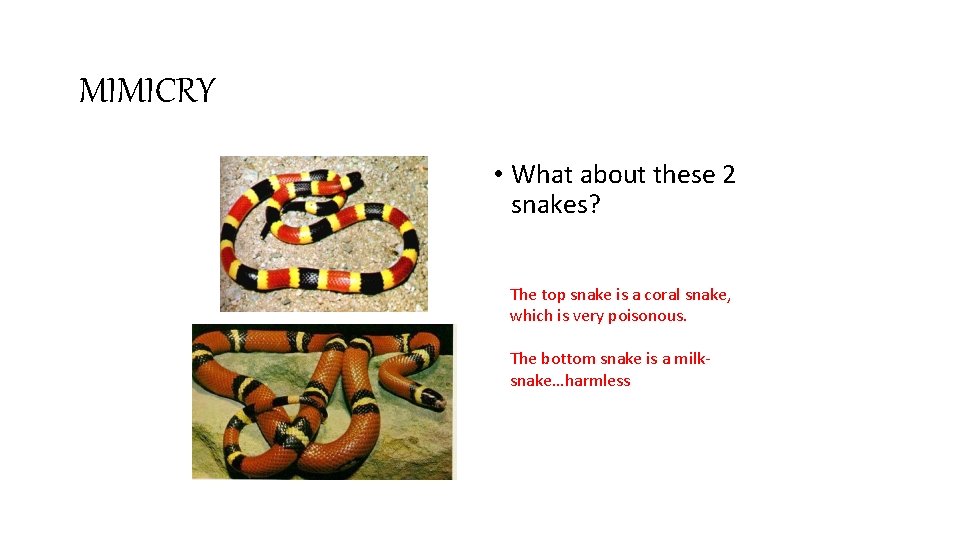 MIMICRY

• What about these 2 snakes?

The top snake is a coral snake, which is very poisonous.

The bottom snake is a milk-snake…harmless